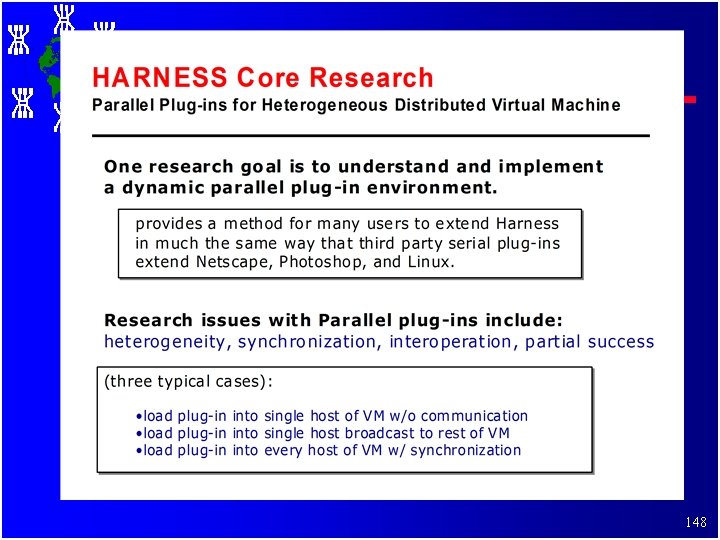 HARNESS Core Research
Parallel Plug-ins for Heterogeneous Distributed Virtual Machine

One research goal is to understand and implement a dynamic parallel plug-in environment.

provides a method for many users to extend Harness in much the same way that third party serial plug-ins extend Netscape, Photoshop, and Linux.

Research issues with Parallel plug-ins include:
heterogeneity, synchronization, interoperation, partial success

(three typical cases):

•load plug-in into single host of VM w/o communication
•load plug-in into single host broadcast to rest of VM
•load plug-in into every host of VM w/ synchronization

148